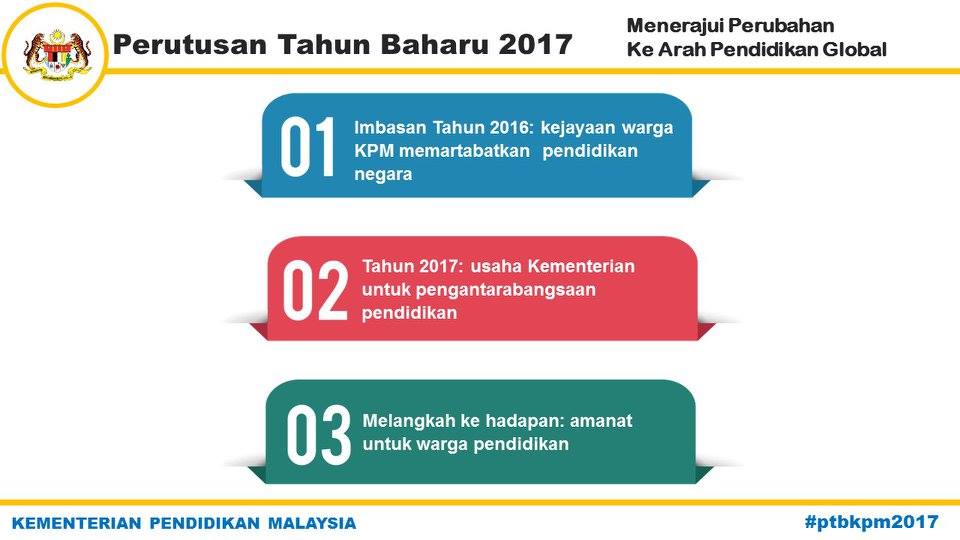 Perutusan Tahun Baharu 2017

Menerajui Perubahan
Ke Arah Pendidikan Global

01 Imbasan Tahun 2016: kejayaan warga KPM memartabatkan pendidikan negara

02 Tahun 2017: usaha Kementerian untuk pengantarabangsaan pendidikan

03 Melangkah ke hadapan: amanat untuk warga pendidikan

KEMENTERIAN PENDIDIKAN MALAYSIA

#ptbkpm2017